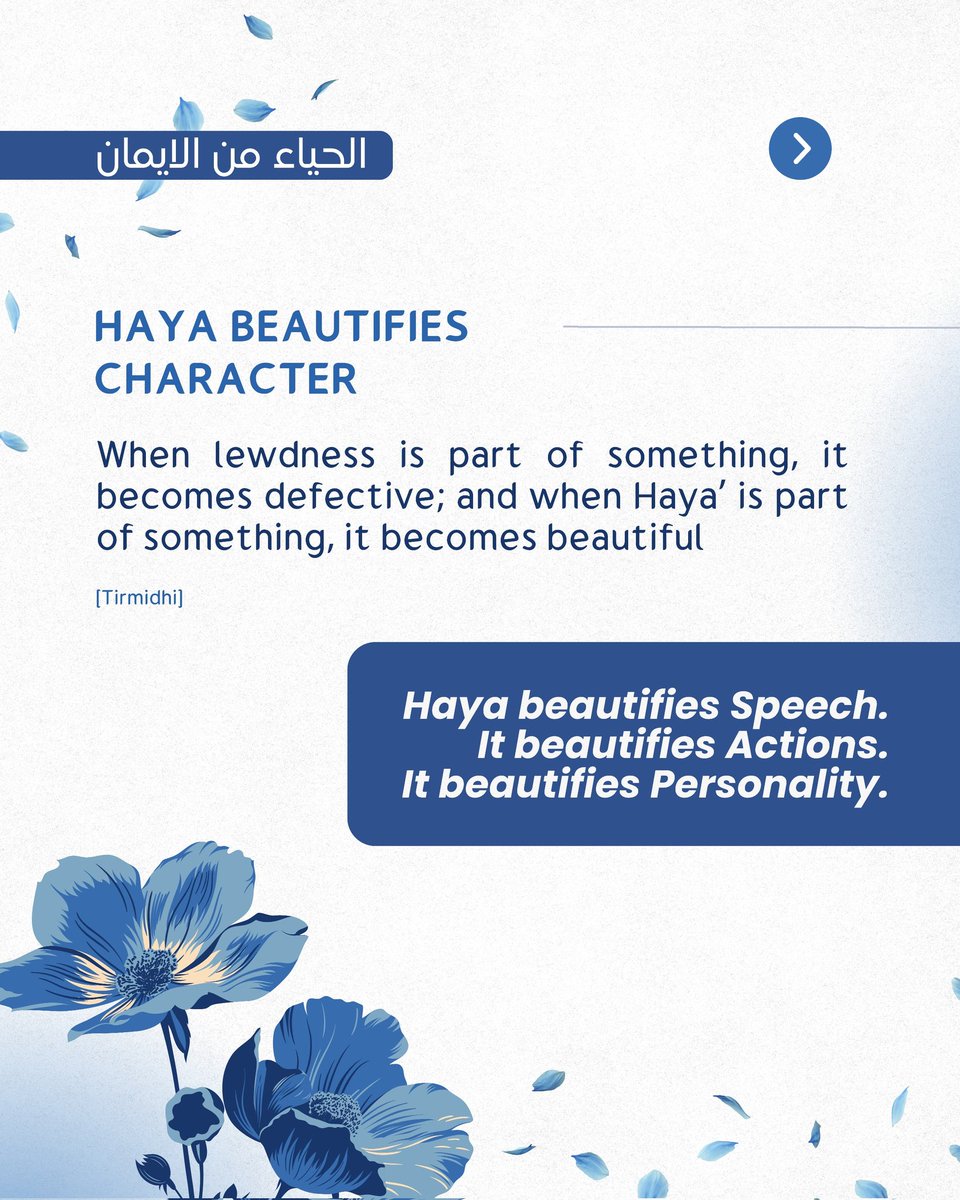 الحياء من الايمان

HAYA BEAUTIFIES CHARACTER

When lewdness is part of something, it becomes defective; and when Haya' is part of something, it becomes beautiful

[Tirmidhi]

Haya beautifies Speech.
It beautifies Actions.
It beautifies Personality.